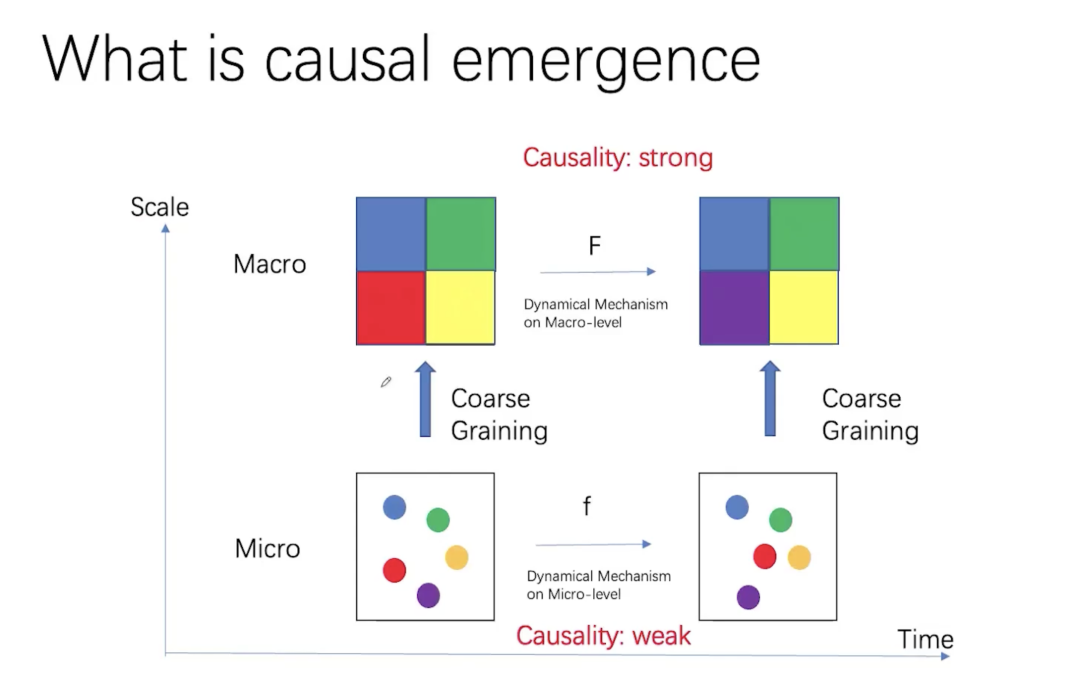 What is causal emergence

Causality: strong

Scale

Macro

F

Dynamical Mechanism on Macro-level

Coarse Graining

Coarse Graining

Micro

f

Dynamical Mechanism on Micro-level

Causality: weak

Time